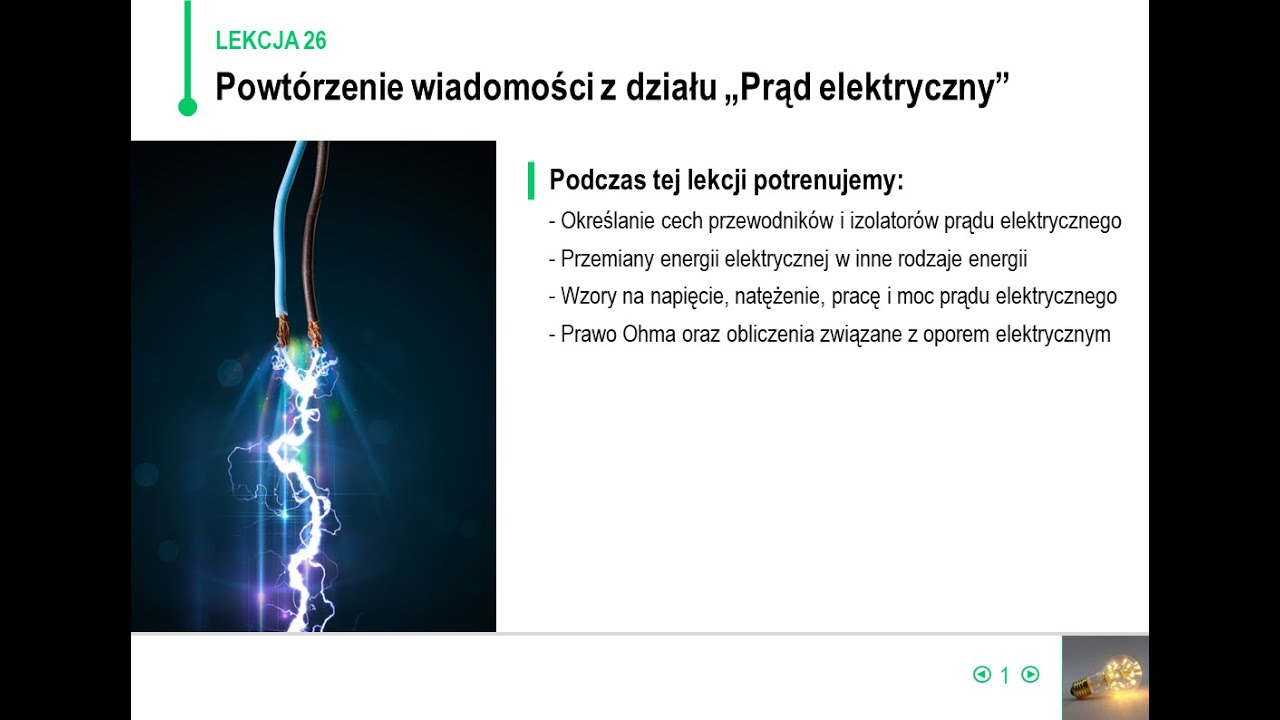 LEKCJA 26

Powtórzenie wiadomości z działu „Prąd elektryczny”

Podczas tej lekcji potrenujemy:

- Określanie cech przewodników i izolatorów prądu elektrycznego
- Przemiany energii elektrycznej w inne rodzaje energii
- Wzory na napięcie, natężenie, pracę i moc prądu elektrycznego
- Prawo Ohma oraz obliczenia związane z oporem elektrycznym

1